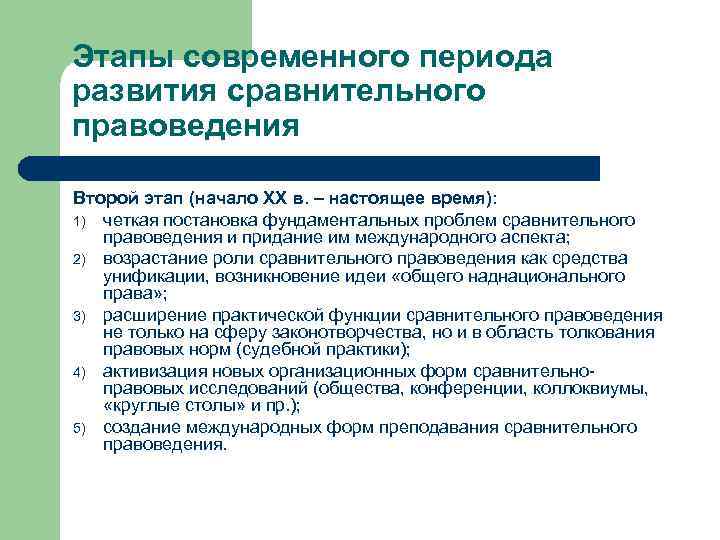 Этапы современного периода развития сравнительного правоведения

Второй этап (начало XX в. – настоящее время):

1) четкая постановка фундаментальных проблем сравнительного правоведения и придание им международного аспекта;
2) возрастание роли сравнительного правоведения как средства унификации, возникновение идеи «общего наднационального права»;
3) расширение практической функции сравнительного правоведения не только на сферу законотворчества, но и в область толкования правовых норм (судебной практики);
4) активизация новых организационных форм сравнительно-правовых исследований (общества, конференции, коллоквиумы, «круглые столы» и пр.);
5) создание международных форм преподавания сравнительного правоведения.